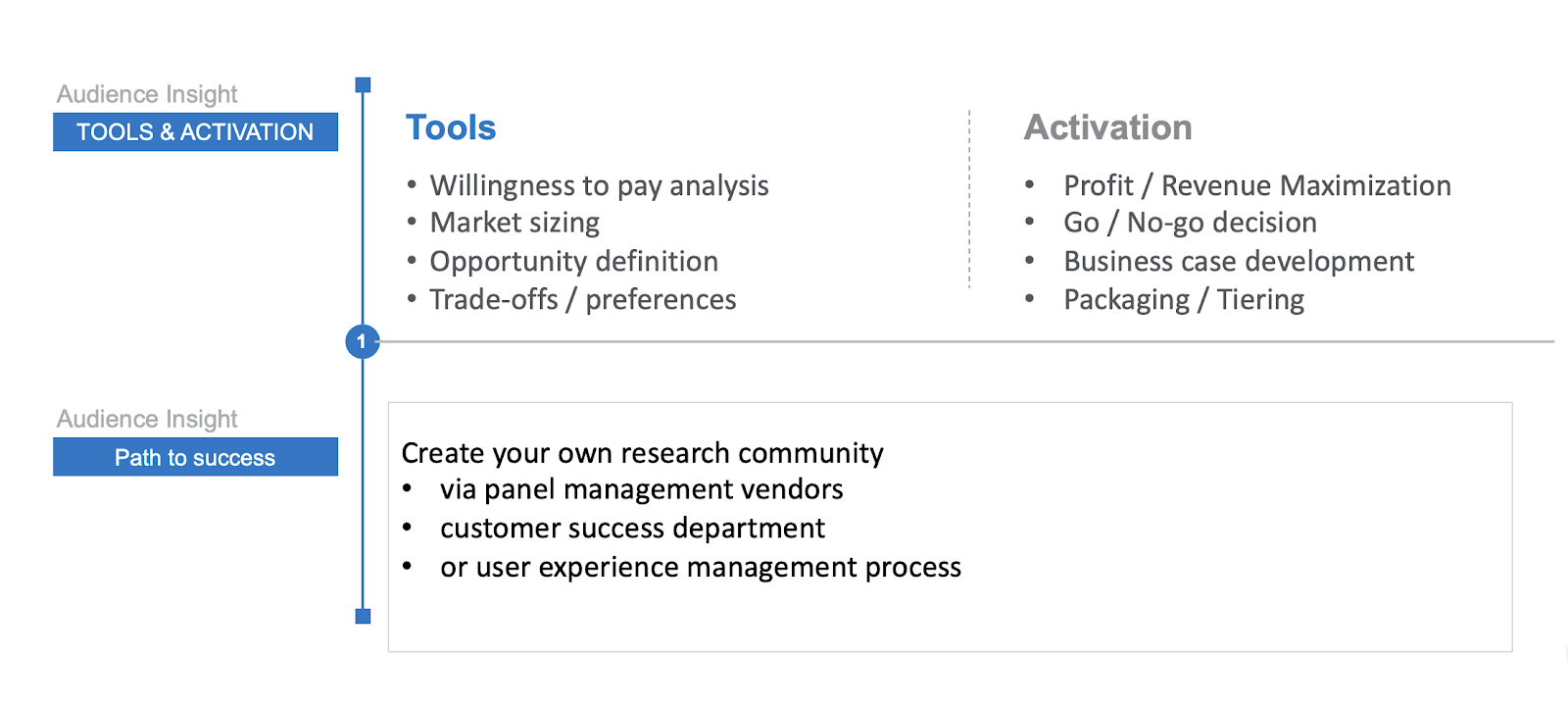 Audience Insight
TOOLS & ACTIVATION

Tools
• Willingness to pay analysis
• Market sizing
• Opportunity definition
• Trade-offs / preferences

Activation
• Profit / Revenue Maximization
• Go / No-go decision
• Business case development
• Packaging / Tiering

1

Audience Insight
Path to success

Create your own research community
• via panel management vendors
• customer success department
• or user experience management process